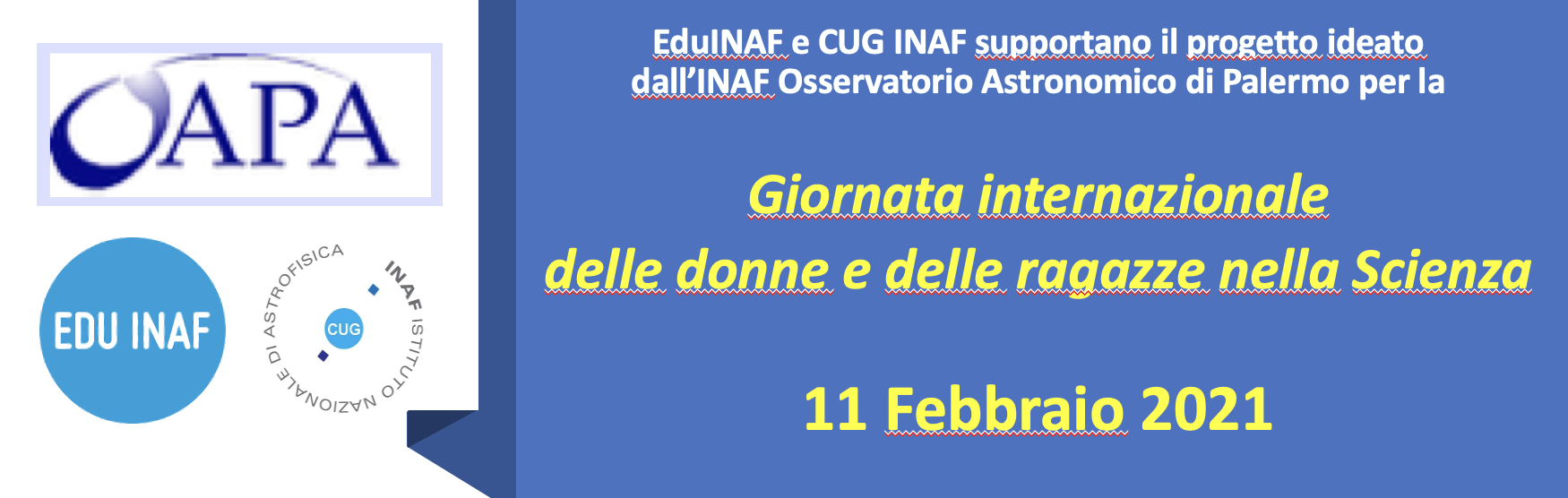 OAPA

EDU INAF

INAF ISTITUTO NAZIONALE DI ASTROFISICA

CUG

EduINAF e CUG INAF supportano il progetto ideato dall'INAF Osservatorio Astronomico di Palermo per la

Giornata internazionale delle donne e delle ragazze nella Scienza

11 Febbraio 2021